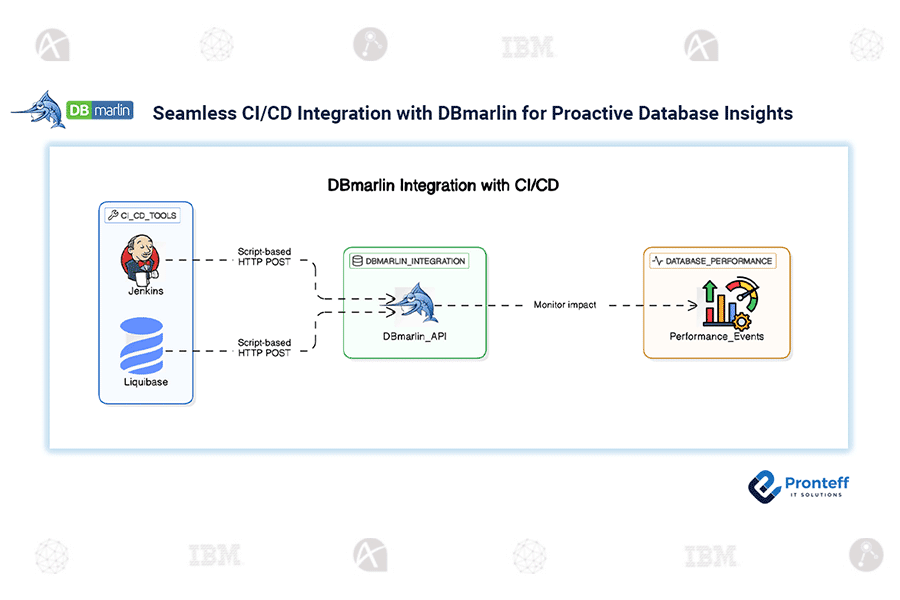 IBM

DB marlin

Seamless CI/CD Integration with DBmarlin for Proactive Database Insights

DBmarlin Integration with CI/CD

CI_CD_TOOLS

Jenkins

Liquibase

Script-based HTTP POST

Script-based HTTP POST

DBMARLIN_INTEGRATION

DBmarlin_API

Monitor impact

DATABASE_PERFORMANCE

Performance_Events

Pronteff IT SOLUTIONS

IBM

IBM